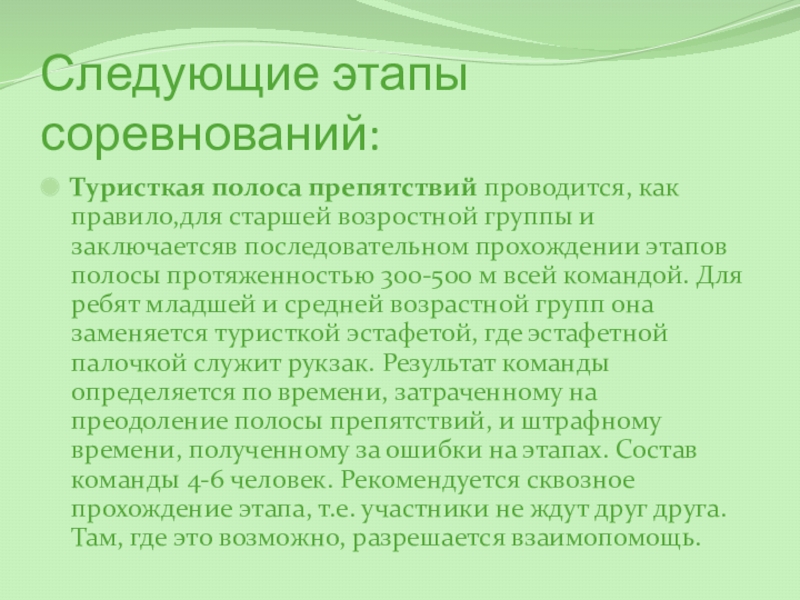 Следующие этапы соревнований:

Туристкая полоса препятствий проводится, как правило,для старшей возростной группы и заключаетсяв последовательном прохождении этапов полосы протяженностью 300-500 м всей командой. Для ребят младшей и средней возрастной групп она заменяется туристкой эстафетой, где эстафетной палочкой служит рукзак. Результат команды определяется по времени, затраченному на преодоление полосы препятствий, и штрафному времени, полученному за ошибки на этапах. Состав команды 4-6 человек. Рекомендуется сквозное прохождение этапа, т.е. участники не ждут друг друга. Там, где это возможно, разрешается взаимопомощь.